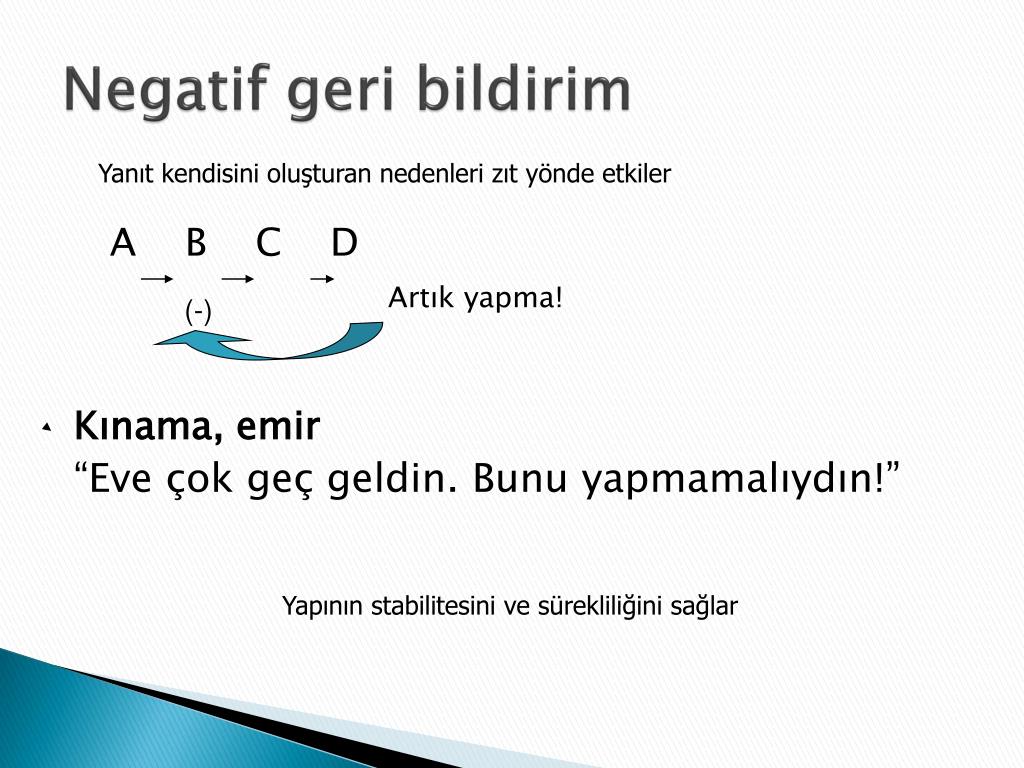 Negatif geri bildirim

Yanıt kendisini oluşturan nedenleri zıt yönde etkiler

A B C D

(-)

Artık yapma!

Kınama, emir

“Eve çok geç geldin. Bunu yapmamalıydın!”

Yapının stabilitesini ve sürekliliğini sağlar